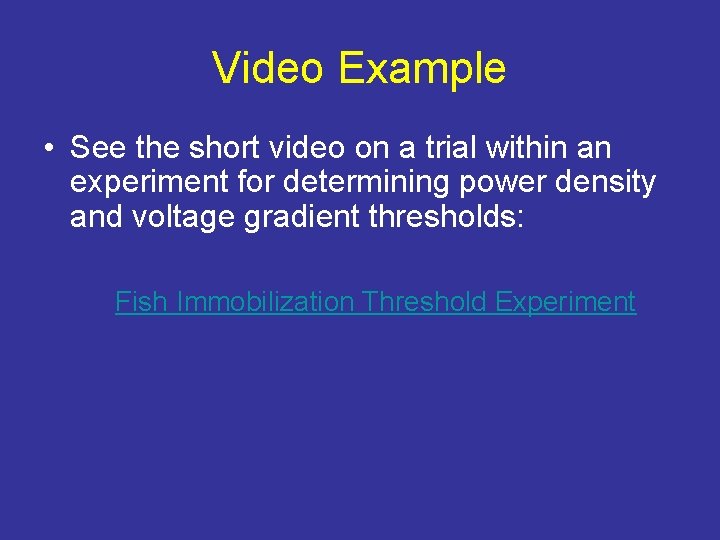 Video Example

• See the short video on a trial within an experiment for determining power density and voltage gradient thresholds:

Fish Immobilization Threshold Experiment